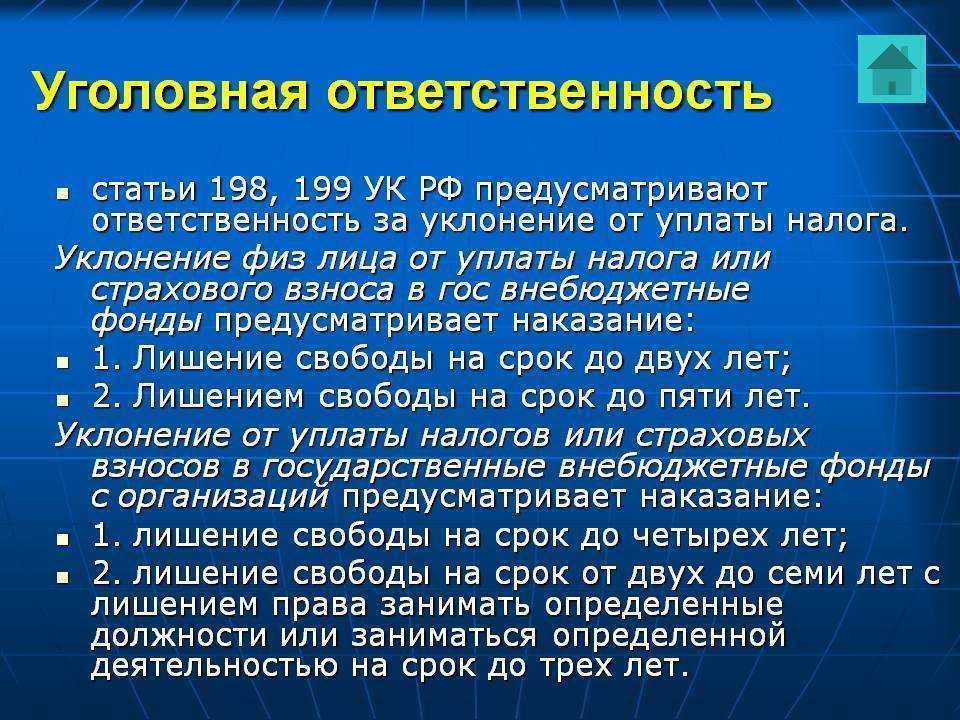 Уголовная ответственность

- статьи 198, 199 УК РФ предусматривают ответственность за уклонение от уплаты налога.

Уклонение физ лица от уплаты налога или страхового взноса в гос внебюджетные фонды предусматривает наказание:

- 1. Лишение свободы на срок до двух лет;
- 2. Лишением свободы на срок до пяти лет.

Уклонение от уплаты налогов или страховых взносов в государственные внебюджетные фонды с организаций предусматривает наказание:

- 1. лишение свободы на срок до четырех лет;
- 2. лишение свободы на срок от двух до семи лет с лишением права занимать определенные должности или заниматься определенной деятельностью на срок до трех лет.